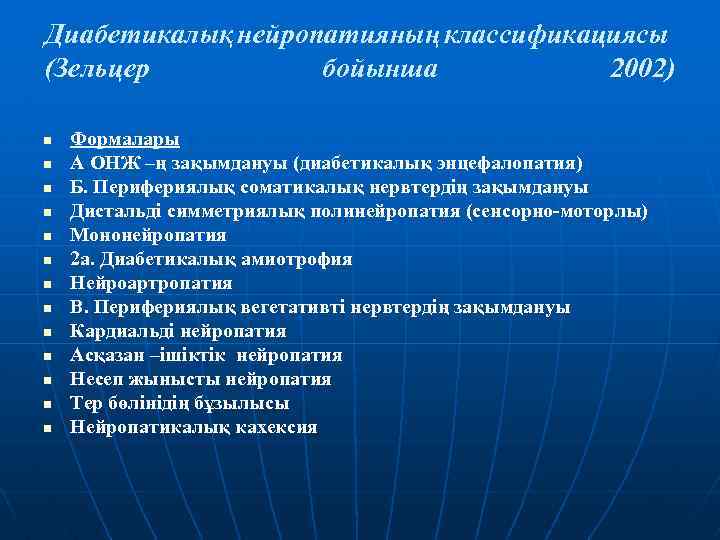 Диабетикалық нейропатияның классификациясы (Зельцер бойынша 2002)

- Формалары
- А ОНЖ –ң зақымдануы (диабетикалық энцефалопатия)
- Б. Перифериялық соматикалық нервтердің зақымдануы
- Дистальді симметриялық полинейропатия (сенсорно-моторлы)
- Мононейропатия
- 2а. Диабетикалық амиотрофия
- Нейроартропатия
- В. Перифериялық вегетативті нервтердің зақымдануы
- Кардиальді нейропатия
- Асқазан –ішіктік нейропатия
- Несеп жынысты нейропатия
- Тер бөлінідің бұзылысы
- Нейропатикалық кахексия